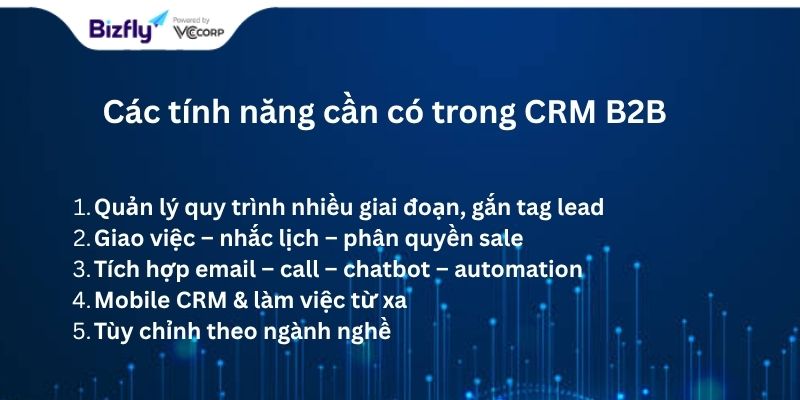 Bizfly Powered by VCCORP

Các tính năng cần có trong CRM B2B

1. Quản lý quy trình nhiều giai đoạn, gắn tag lead
2. Giao việc – nhắc lịch – phân quyền sale
3. Tích hợp email – call – chatbot – automation
4. Mobile CRM & làm việc từ xa
5. Tùy chỉnh theo ngành nghề